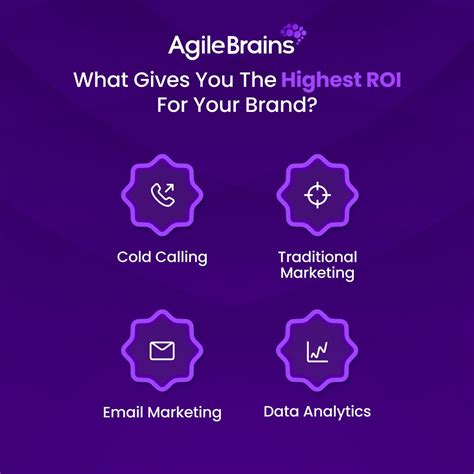 AgileBrains

What Gives You The Highest ROI For Your Brand?

Cold Calling

Traditional Marketing

Email Marketing

Data Analytics